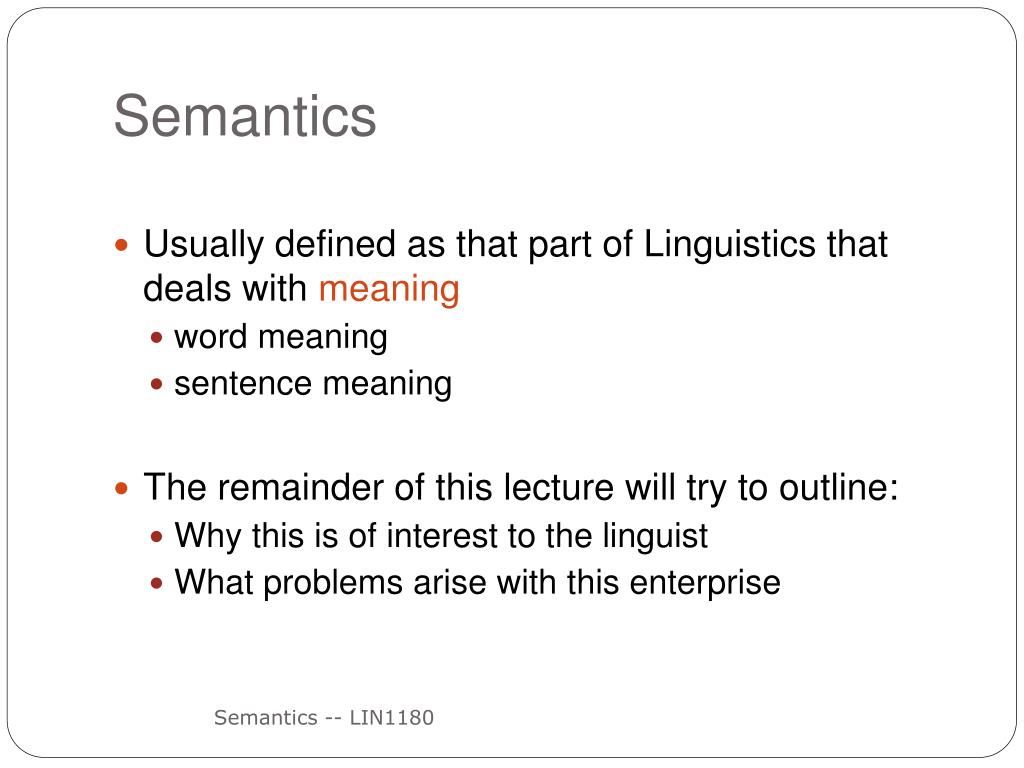 Semantics

Usually defined as that part of Linguistics that deals with meaning

word meaning

sentence meaning

The remainder of this lecture will try to outline:

Why this is of interest to the linguist

What problems arise with this enterprise

Semantics -- LIN1180